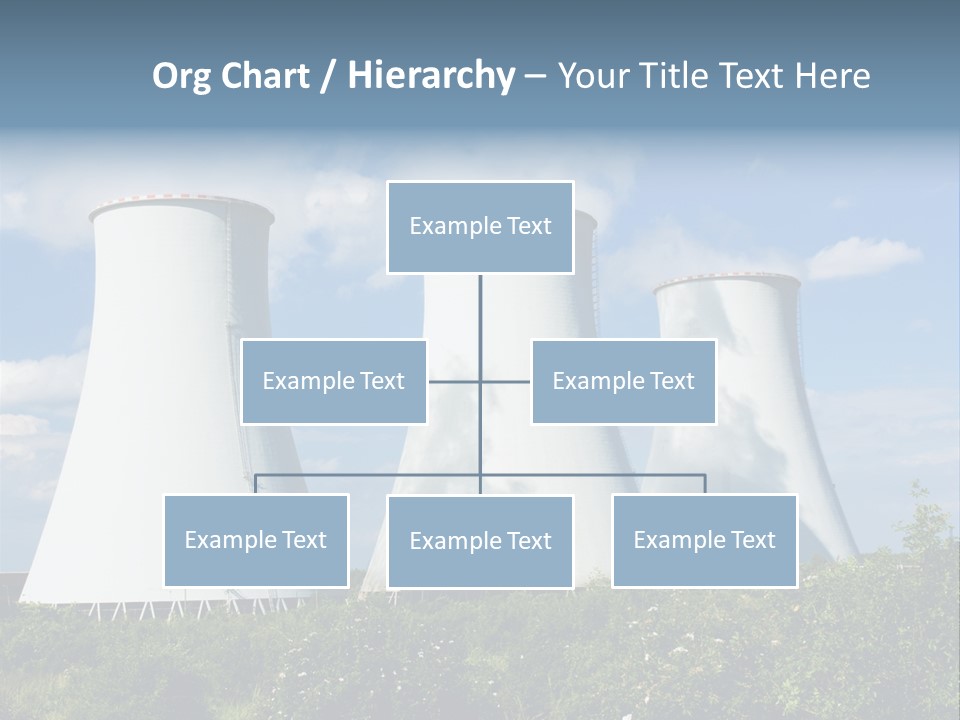 Org Chart / Hierarchy – Your Title Text Here

Example Text

Example Text

Example Text

Example Text

Example Text

Example Text